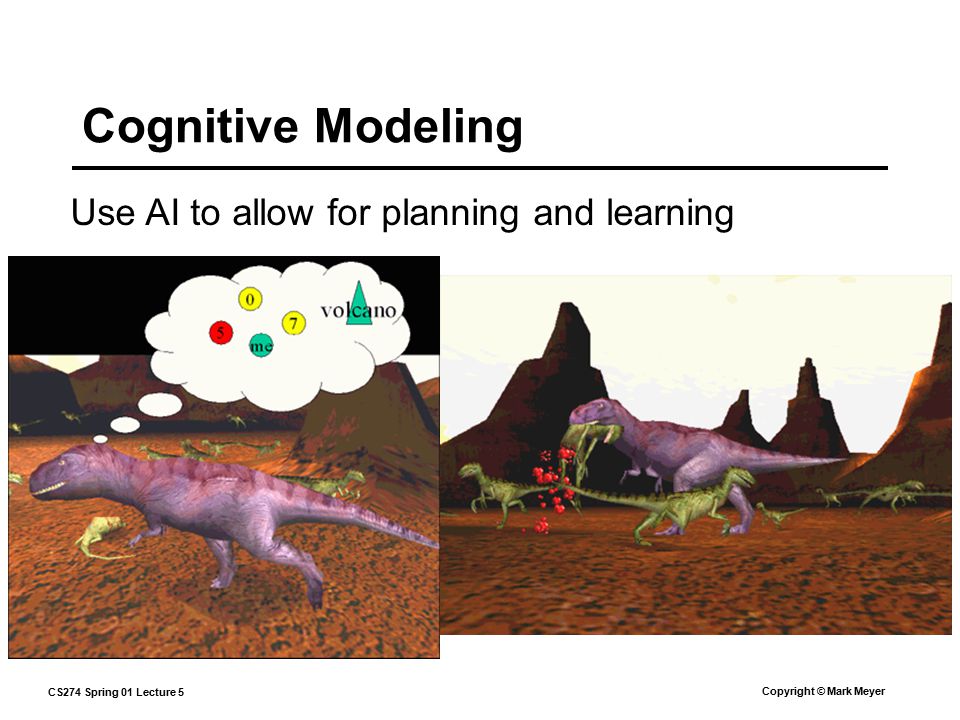 Cognitive Modeling

Use AI to allow for planning and learning

0
5
7
me
volcano

CS274 Spring 01 Lecture 5

Copyright © Mark Meyer